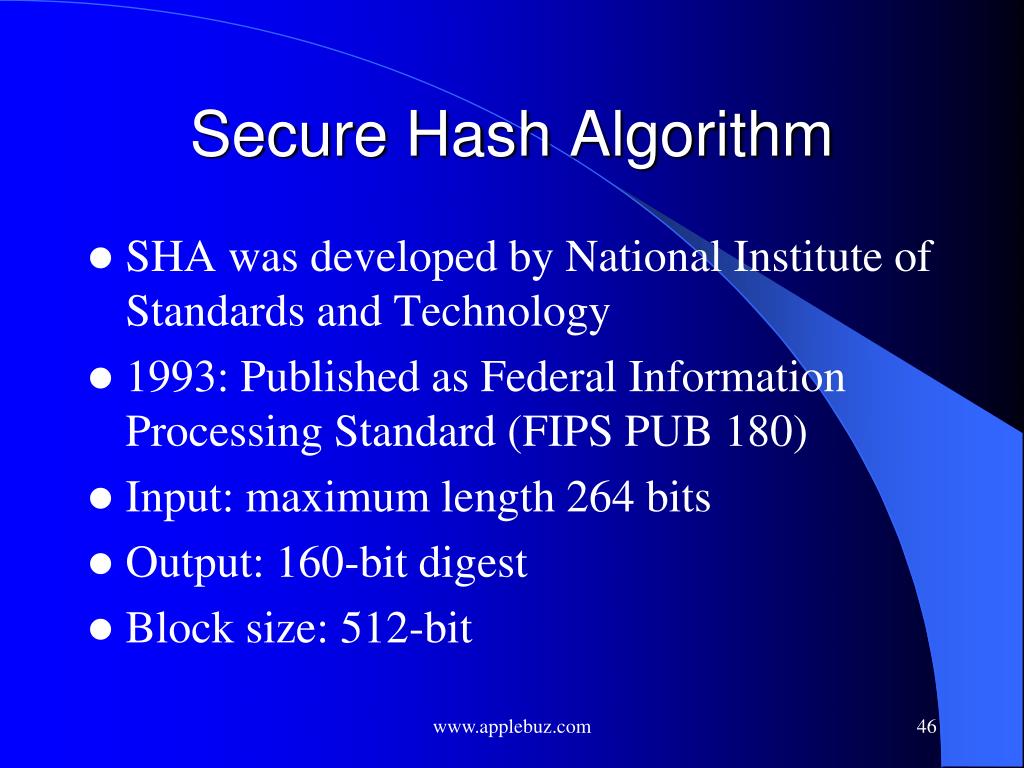 Secure Hash Algorithm

- SHA was developed by National Institute of Standards and Technology
- 1993: Published as Federal Information Processing Standard (FIPS PUB 180)
- Input: maximum length 264 bits
- Output: 160-bit digest
- Block size: 512-bit

www.applebuz.com

46